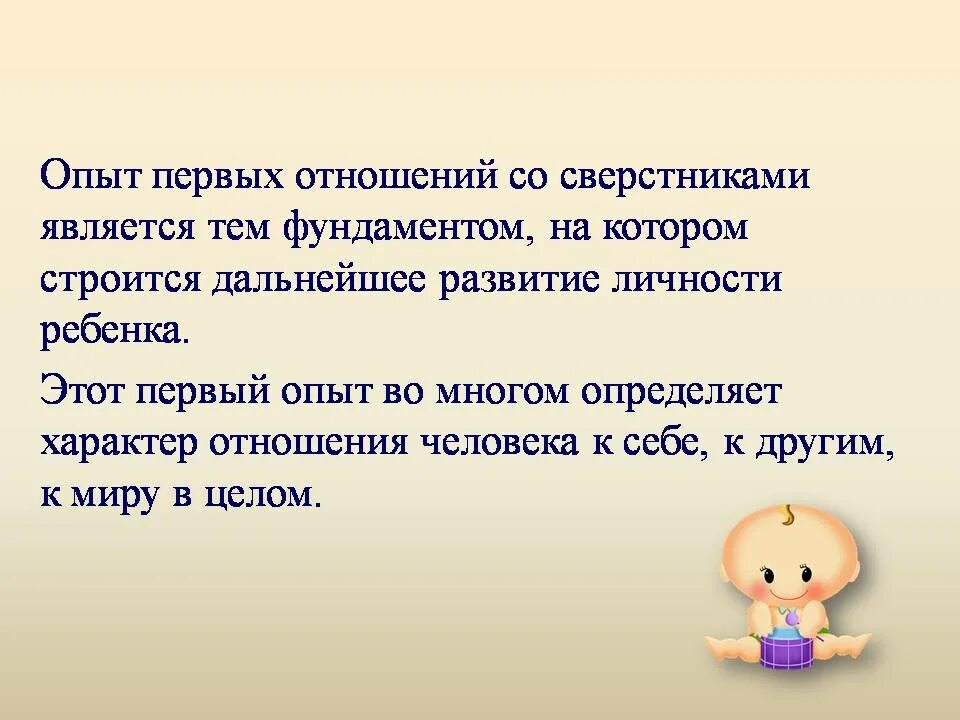 Опыт первых отношений со сверстниками является тем фундаментом, на котором строится дальнейшее развитие личности ребенка.

Этот первый опыт во многом определяет характер отношения человека к себе, к другим, к миру в целом.